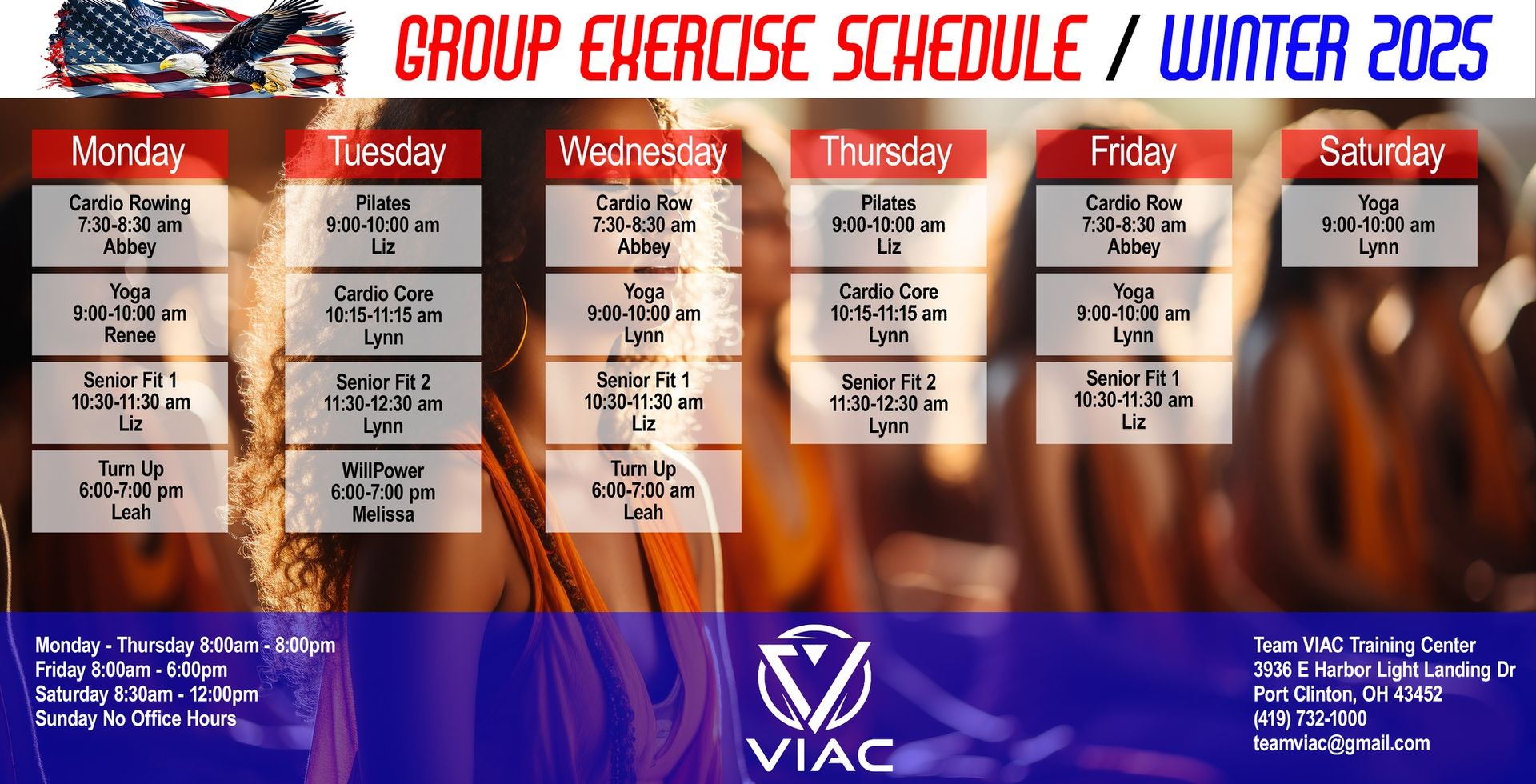 GROUP EXERCISE SCHEDULE / WINTER 2025

Monday

Cardio Rowing
7:30-8:30 am
Abbey

Yoga
9:00-10:00 am
Renee

Senior Fit 1
10:30-11:30 am
Liz

Turn Up
6:00-7:00 pm
Leah

Tuesday

Pilates
9:00-10:00 am
Liz

Cardio Core
10:15-11:15 am
Lynn

Senior Fit 2
11:30-12:30 am
Lynn

WillPower
6:00-7:00 pm
Melissa

Wednesday

Cardio Row
7:30-8:30 am
Abbey

Yoga
9:00-10:00 am
Lynn

Senior Fit 1
10:30-11:30 am
Liz

Turn Up
6:00-7:00 am
Leah

Thursday

Pilates
9:00-10:00 am
Liz

Cardio Core
10:15-11:15 am
Lynn

Senior Fit 2
11:30-12:30 am
Lynn

Friday

Cardio Row
7:30-8:30 am
Abbey

Yoga
9:00-10:00 am
Lynn

Senior Fit 1
10:30-11:30 am
Liz

Saturday

Yoga
9:00-10:00 am
Lynn

Monday - Thursday 8:00am - 8:00pm
Friday 8:00am - 6:00pm
Saturday 8:30am - 12:00pm
Sunday No Office Hours

VIAC

Team VIAC Training Center
3936 E Harbor Light Landing Dr
Port Clinton, OH 43452
(419) 732-1000
teamviac@gmail.com